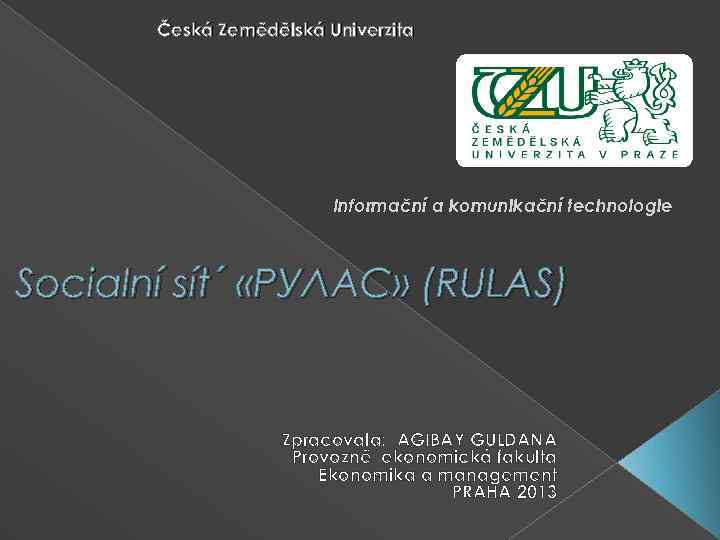 Česká Zemědělská Univerzita

ČZU
ČESKÁ ZEMĚDĚLSKÁ UNIVERZITA V PRAZE

Informační a komunikační technologie

Socialní sít´ «РУЛАС» (RULAS)

Zpracovala: AGIBAY GULDANA
Provozně ekonomická fakulta
Ekonomika a management
PRAHA 2013